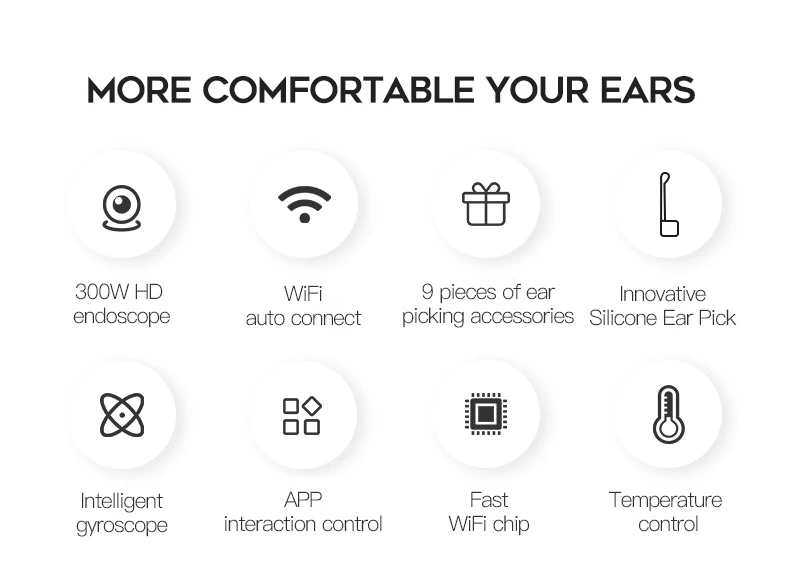 MORE COMFORTABLE YOUR EARS

300W HD endoscope

WiFi auto connect

9 pieces of ear picking accessories

Innovative Silicone Ear Pick

Intelligent gyroscope

APP interaction control

Fast WiFi chip

Temperature control